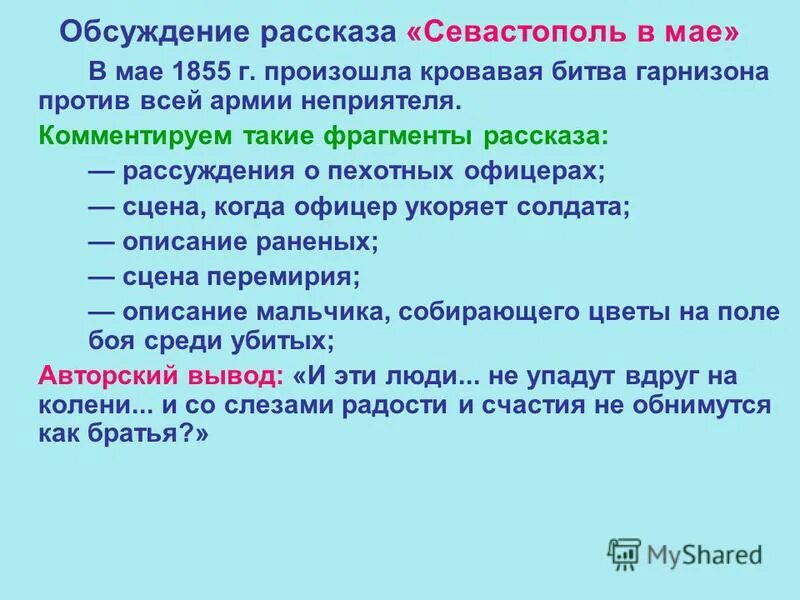 Обсуждение рассказа «Севастополь в мае»

В мае 1855 г. произошла кровавая битва гарнизона против всей армии неприятеля.

Комментируем такие фрагменты рассказа:

— рассуждения о пехотных офицерах;

— сцена, когда офицер укоряет солдата;

— описание раненых;

— сцена перемирия;

— описание мальчика, собирающего цветы на поле боя среди убитых;

Авторский вывод: «И эти люди... не упадут вдруг на колени... и со слезами радости и счастия не обнимутся как братья?»

MyShared